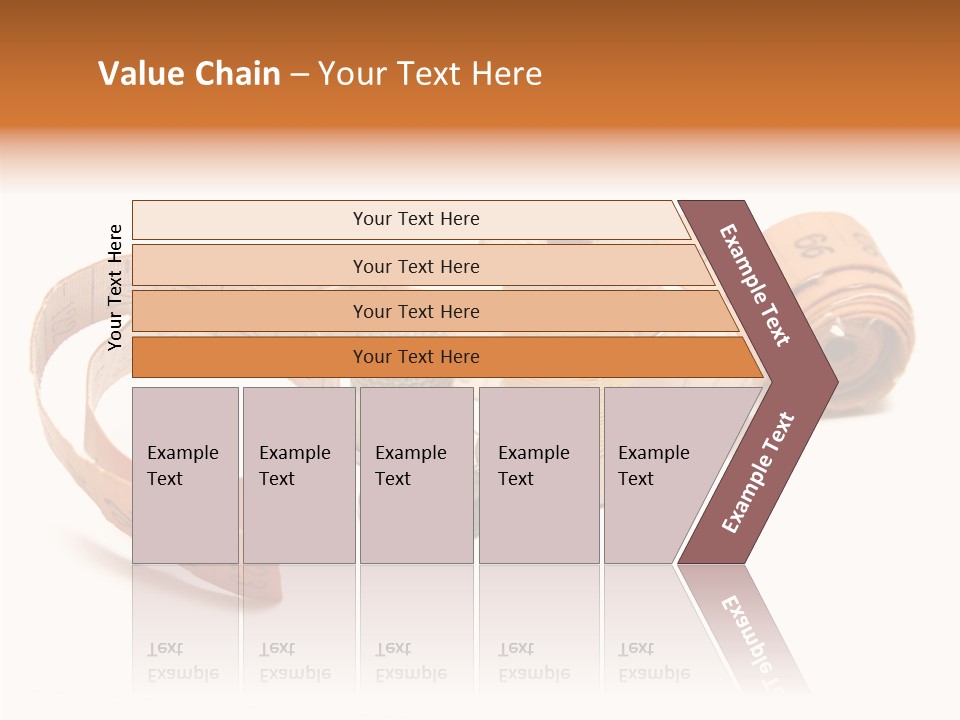 Value Chain – Your Text Here

Your Text Here

Your Text Here

Your Text Here

Your Text Here

Your Text Here

Example Text

Example Text

Example Text

Example Text

Example Text

Example Text

Example Text